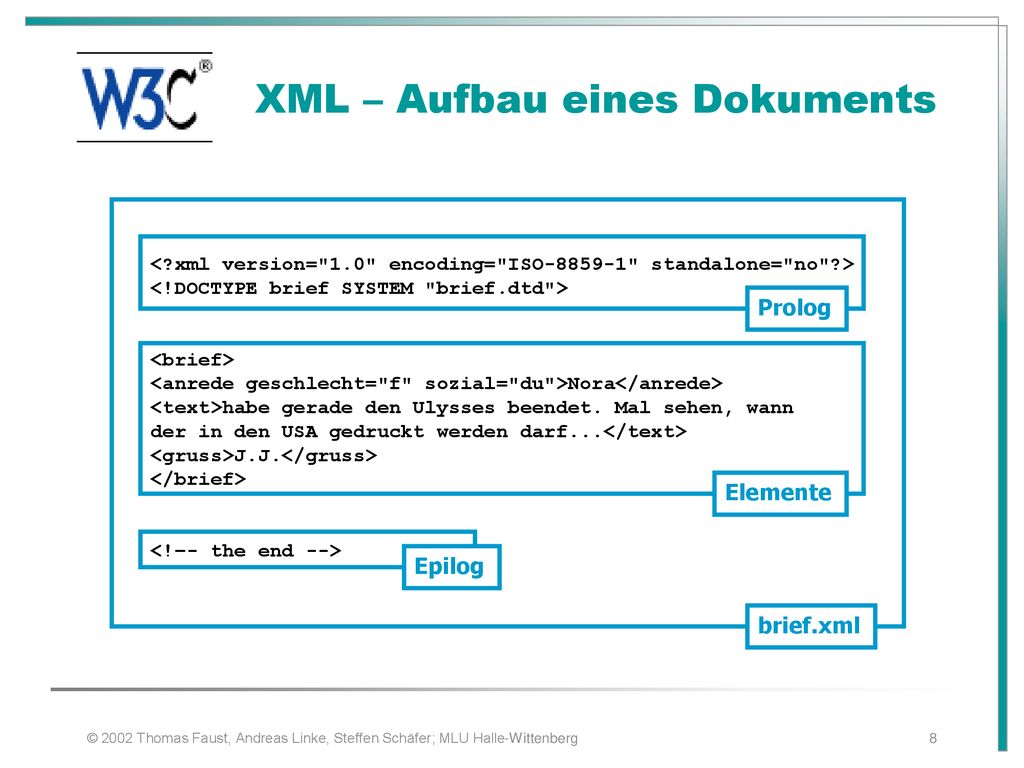 W3C®

XML – Aufbau eines Dokuments

<?xml version="1.0" encoding="ISO-8859-1" standalone="no"?>
<!DOCTYPE brief SYSTEM "brief.dtd">

Prolog

<brief>
<anrede geschlecht="f" sozial="du">Nora</anrede>
<text>habe gerade den Ulysses beendet. Mal sehen, wann der in den USA gedruckt werden darf...</text>
<gruss>J.J.</gruss>
</brief>

Elemente

<!-- the end -->

Epilog

brief.xml

© 2002 Thomas Faust, Andreas Linke, Steffen Schäfer; MLU Halle-Wittenberg

8